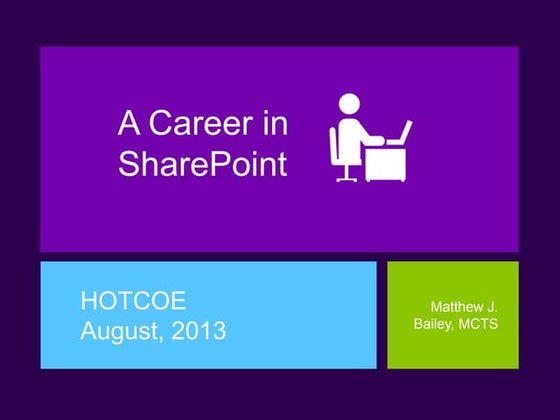 A Career in SharePoint

HOTCOE
August, 2013

Matthew J. Bailey, MCTS